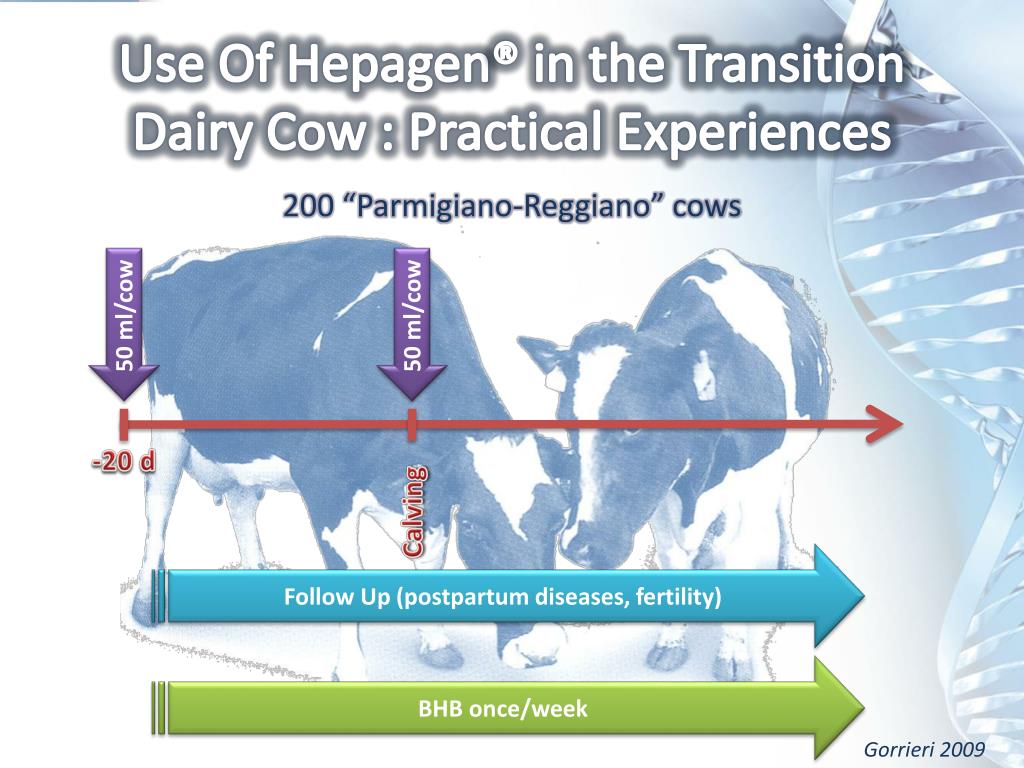 Use Of Hepagen® in the Transition Dairy Cow : Practical Experiences

200 “Parmigiano-Reggiano” cows

50 ml/cow

50 ml/cow

-20 d

Calving

Follow Up (postpartum diseases, fertility)

BHB once/week

Gorrieri 2009